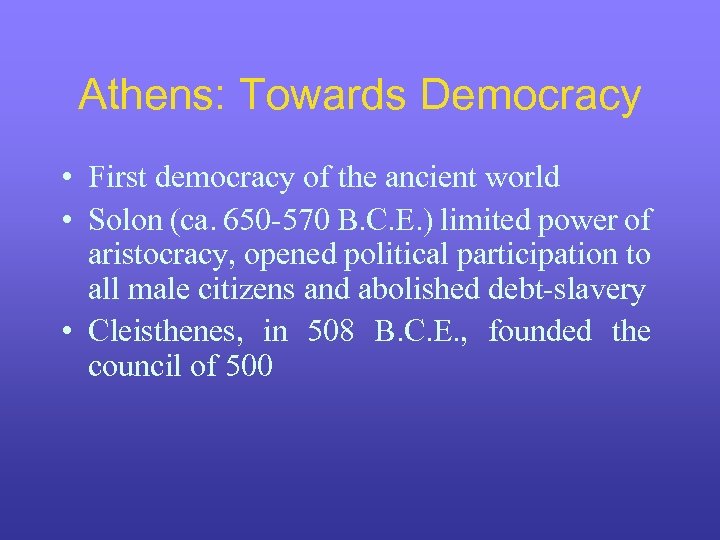 Athens: Towards Democracy

• First democracy of the ancient world
• Solon (ca. 650-570 B.C.E.) limited power of aristocracy, opened political participation to all male citizens and abolished debt-slavery
• Cleisthenes, in 508 B.C.E., founded the council of 500